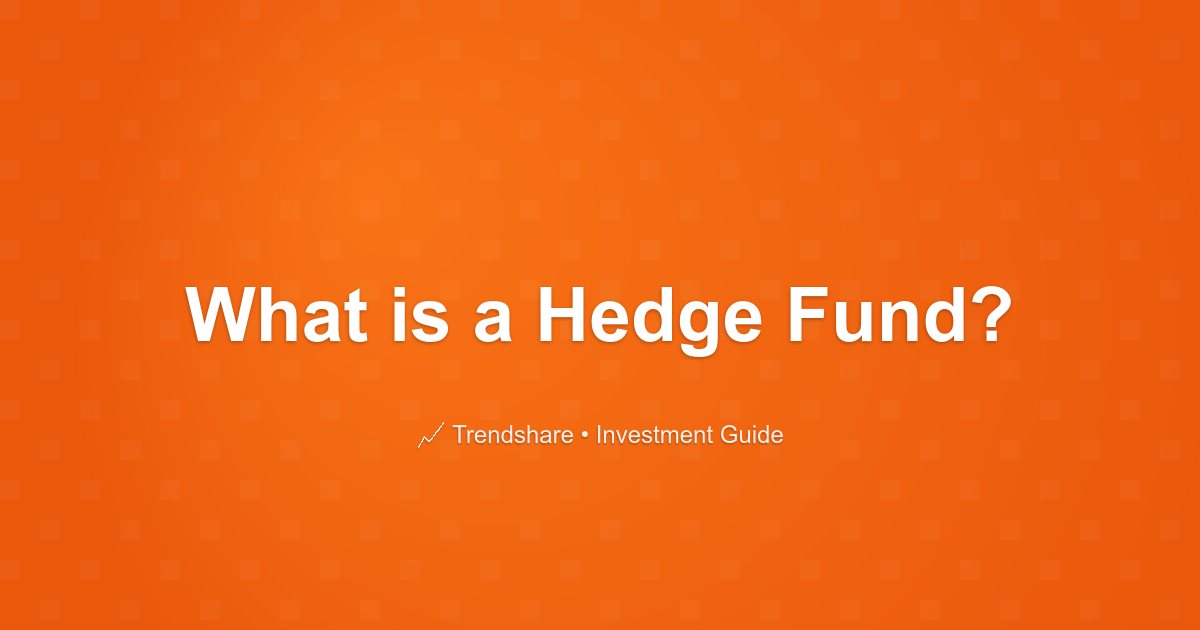 What is a Hedge Fund?

Trendshare • Investment Guide